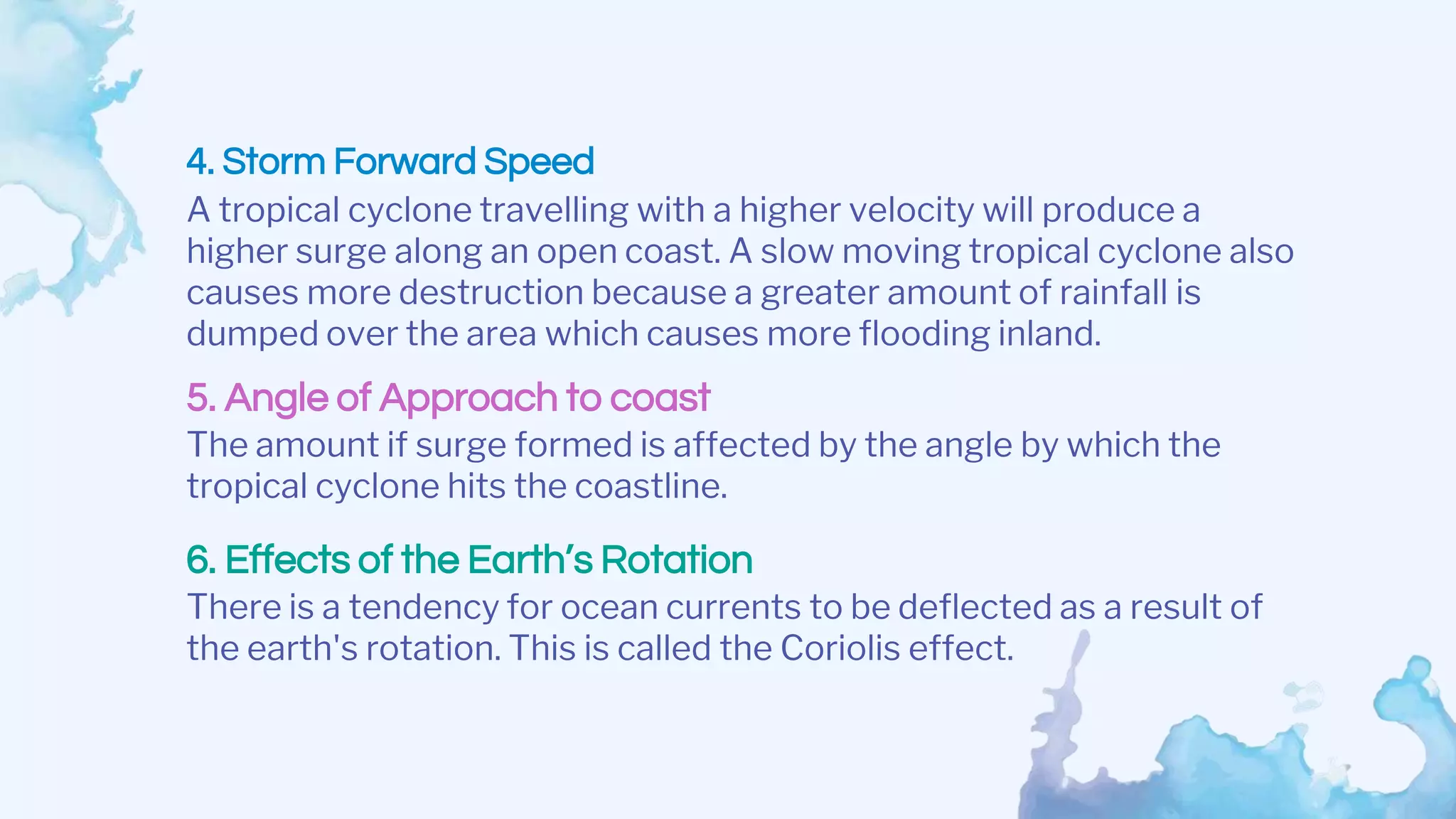 4. Storm Forward Speed
A tropical cyclone travelling with a higher velocity will produce a higher surge along an open coast. A slow moving tropical cyclone also causes more destruction because a greater amount of rainfall is dumped over the area which causes more flooding inland.

5. Angle of Approach to coast
The amount if surge formed is affected by the angle by which the tropical cyclone hits the coastline.

6. Effects of the Earth's Rotation
There is a tendency for ocean currents to be deflected as a result of the earth's rotation. This is called the Coriolis effect.